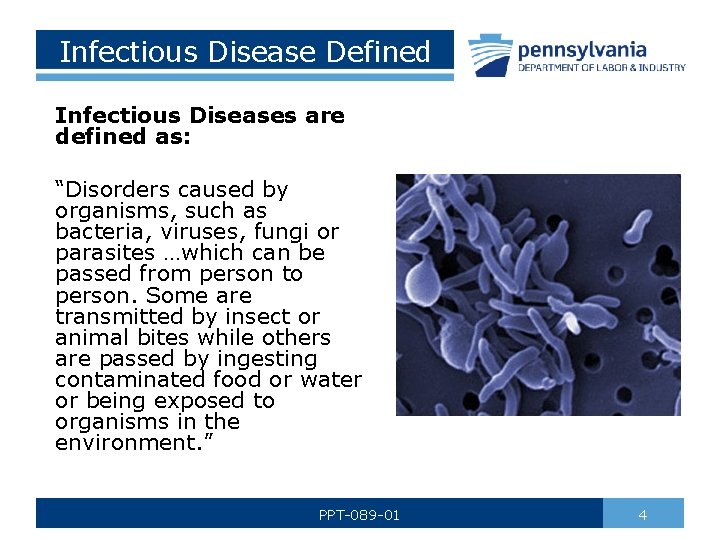 Infectious Disease Defined

pennsylvania
DEPARTMENT OF LABOR & INDUSTRY

Infectious Diseases are defined as:

“Disorders caused by organisms, such as bacteria, viruses, fungi or parasites …which can be passed from person to person. Some are transmitted by insect or animal bites while others are passed by ingesting contaminated food or water or being exposed to organisms in the environment.”

PPT-089-01

4